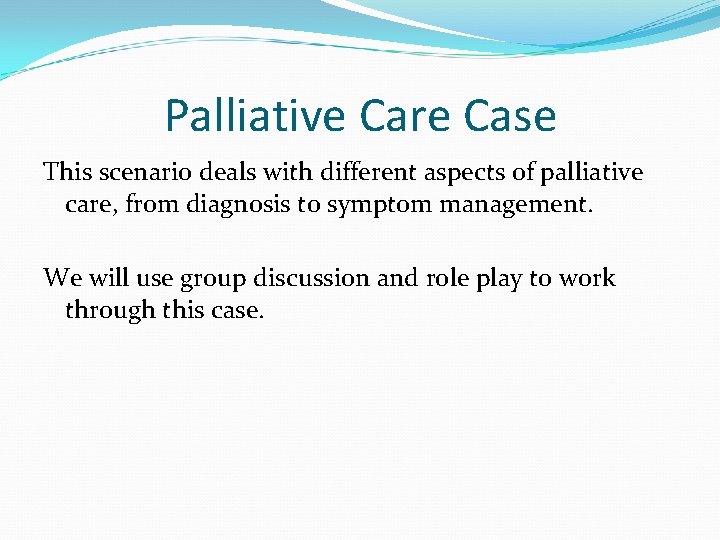 Palliative Care Case

This scenario deals with different aspects of palliative care, from diagnosis to symptom management.

We will use group discussion and role play to work through this case.